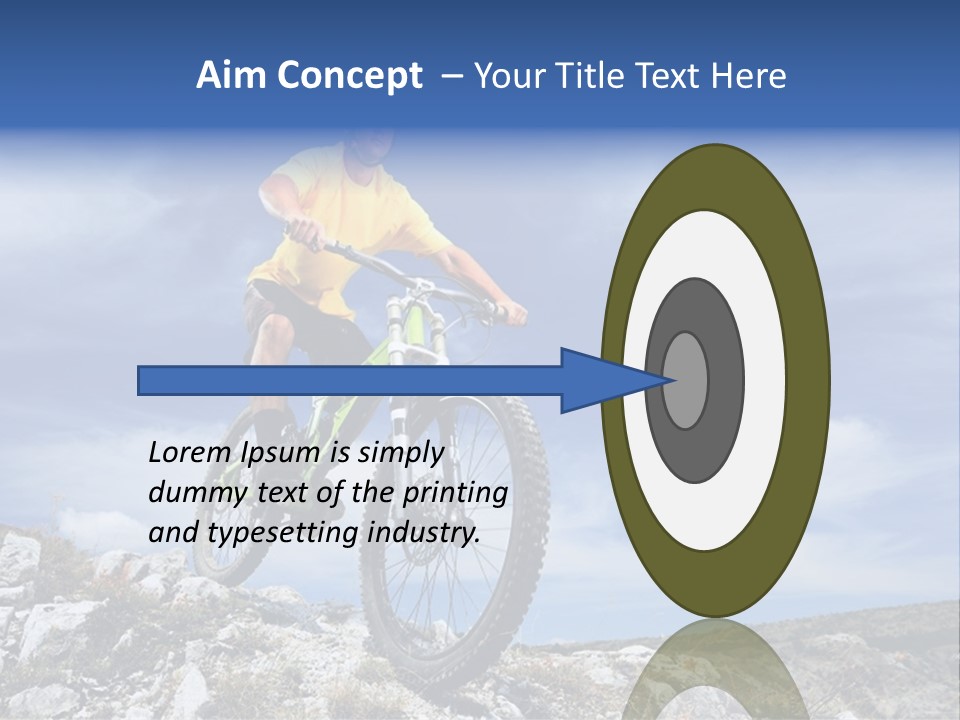 Aim Concept – Your Title Text Here

Lorem Ipsum is simply dummy text of the printing and typesetting industry.